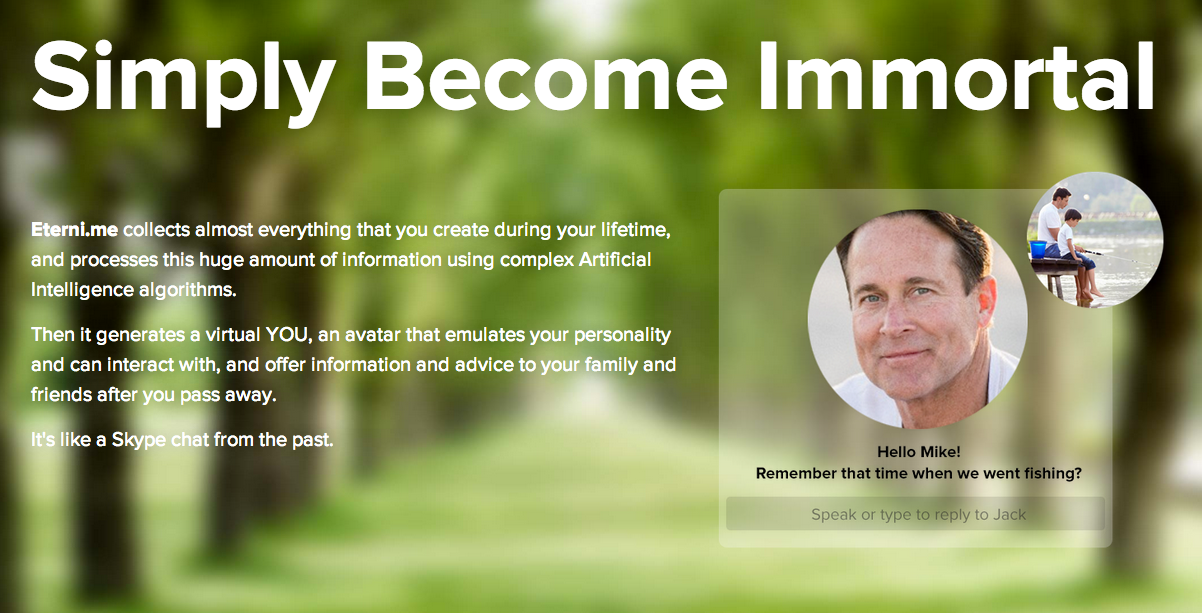 Simply Become Immortal

Eterni.me collects almost everything that you create during your lifetime, and processes this huge amount of information using complex Artificial Intelligence algorithms.

Then it generates a virtual YOU, an avatar that emulates your personality and can interact with, and offer information and advice to your family and friends after you pass away.

It's like a Skype chat from the past.

Hello Mike!
Remember that time when we went fishing?

Speak or type to reply to Jack